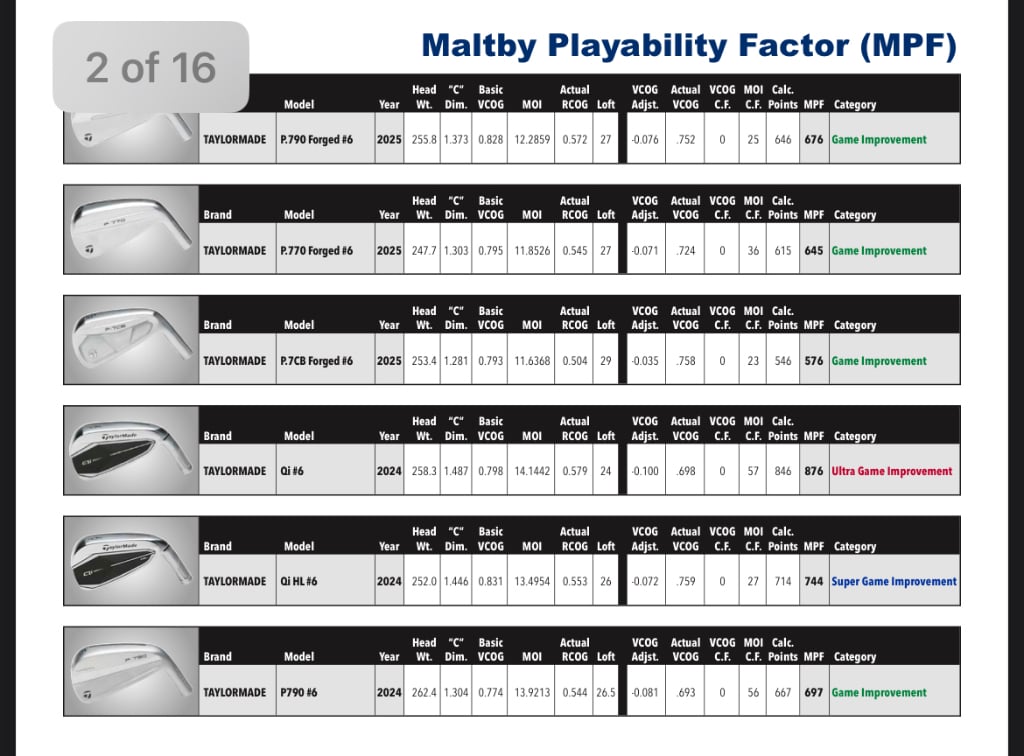 2 of 16

Maltby Playability Factor (MPF)

| | Model | Year | Head Wt. | "C" Dim. | Basic VCOG | MOI | Actual RCOG | Loft | VCOG Adjst. | Actual VCOG | VCOG C.F. | MOI C.F. | Calc. Points | MPF | Category |
|---|---|---|---|---|---|---|---|---|---|---|---|---|---|---|---|
| TAYLORMADE | P.790 Forged #6 | 2025 | 255.8 | 1.373 | 0.828 | 12.2859 | 0.572 | 27 | -0.076 | .752 | 0 | 25 | 646 | 676 | Game Improvement |

| Brand | Model | Year | Head Wt. | "C" Dim. | Basic VCOG | MOI | Actual RCOG | Loft | VCOG Adjst. | Actual VCOG | VCOG C.F. | MOI C.F. | Calc. Points | MPF | Category |
|---|---|---|---|---|---|---|---|---|---|---|---|---|---|---|---|
| TAYLORMADE | P.770 Forged #6 | 2025 | 247.7 | 1.303 | 0.795 | 11.8526 | 0.545 | 27 | -0.071 | .724 | 0 | 36 | 615 | 645 | Game Improvement |

| Brand | Model | Year | Head Wt. | "C" Dim. | Basic VCOG | MOI | Actual RCOG | Loft | VCOG Adjst. | Actual VCOG | VCOG C.F. | MOI C.F. | Calc. Points | MPF | Category |
|---|---|---|---|---|---|---|---|---|---|---|---|---|---|---|---|
| TAYLORMADE | P.7CB Forged #6 | 2025 | 253.4 | 1.281 | 0.793 | 11.6368 | 0.504 | 29 | -0.035 | .758 | 0 | 23 | 546 | 576 | Game Improvement |

| Brand | Model | Year | Head Wt. | "C" Dim. | Basic VCOG | MOI | Actual RCOG | Loft | VCOG Adjst. | Actual VCOG | VCOG C.F. | MOI C.F. | Calc. Points | MPF | Category |
|---|---|---|---|---|---|---|---|---|---|---|---|---|---|---|---|
| TAYLORMADE | Qi #6 | 2024 | 258.3 | 1.487 | 0.798 | 14.1442 | 0.579 | 24 | -0.100 | .698 | 0 | 57 | 846 | 876 | Ultra Game Improvement |

| Brand | Model | Year | Head Wt. | "C" Dim. | Basic VCOG | MOI | Actual RCOG | Loft | VCOG Adjst. | Actual VCOG | VCOG C.F. | MOI C.F. | Calc. Points | MPF | Category |
|---|---|---|---|---|---|---|---|---|---|---|---|---|---|---|---|
| TAYLORMADE | Qi HL #6 | 2024 | 252.0 | 1.446 | 0.831 | 13.4954 | 0.553 | 26 | -0.072 | .759 | 0 | 27 | 714 | 744 | Super Game Improvement |

| Brand | Model | Year | Head Wt. | "C" Dim. | Basic VCOG | MOI | Actual RCOG | Loft | VCOG Adjst. | Actual VCOG | VCOG C.F. | MOI C.F. | Calc. Points | MPF | Category |
|---|---|---|---|---|---|---|---|---|---|---|---|---|---|---|---|
| TAYLORMADE | P790 #6 | 2024 | 262.4 | 1.304 | 0.774 | 13.9213 | 0.544 | 26.5 | -0.081 | .693 | 0 | 56 | 667 | 697 | Game Improvement |